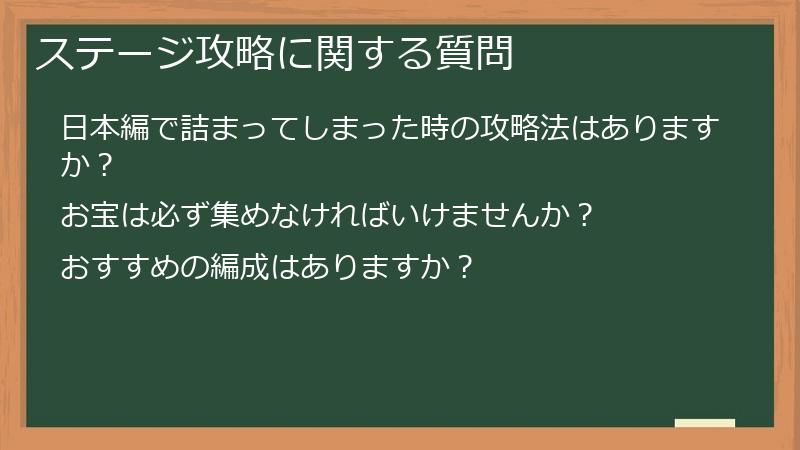 ステージ攻略に関する質問

日本編で詰まってしまった時の攻略法はありますか？

お宝は必ず集めなければいけませんか？

おすすめの編成はありますか？